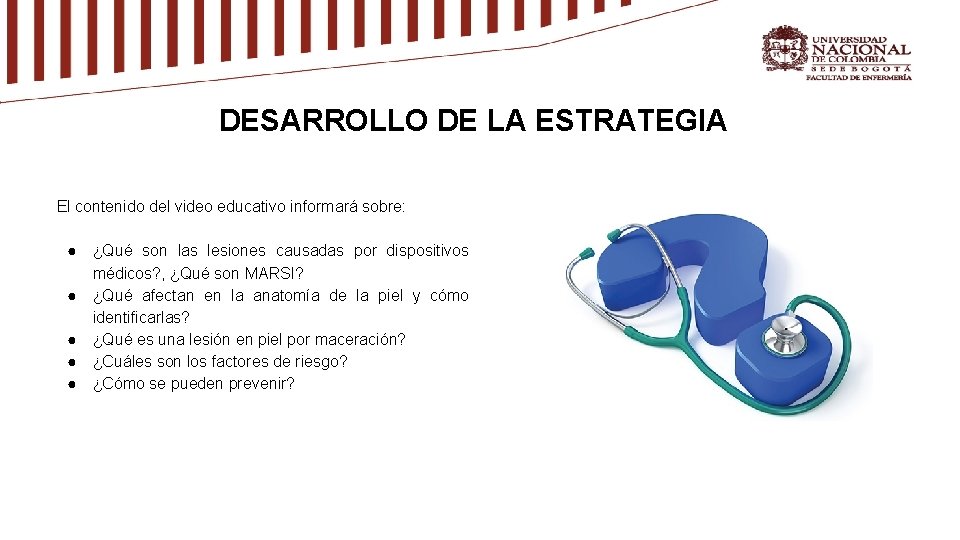 UNIVERSIDAD NACIONAL DE COLOMBIA
SEDE BOGOTÁ
FACULTAD DE ENFERMERÍA

DESARROLLO DE LA ESTRATEGIA

El contenido del video educativo informará sobre:

● ¿Qué son las lesiones causadas por dispositivos médicos?, ¿Qué son MARSI?
● ¿Qué afectan en la anatomía de la piel y cómo identificarlas?
● ¿Qué es una lesión en piel por maceración?
● ¿Cuáles son los factores de riesgo?
● ¿Cómo se pueden prevenir?